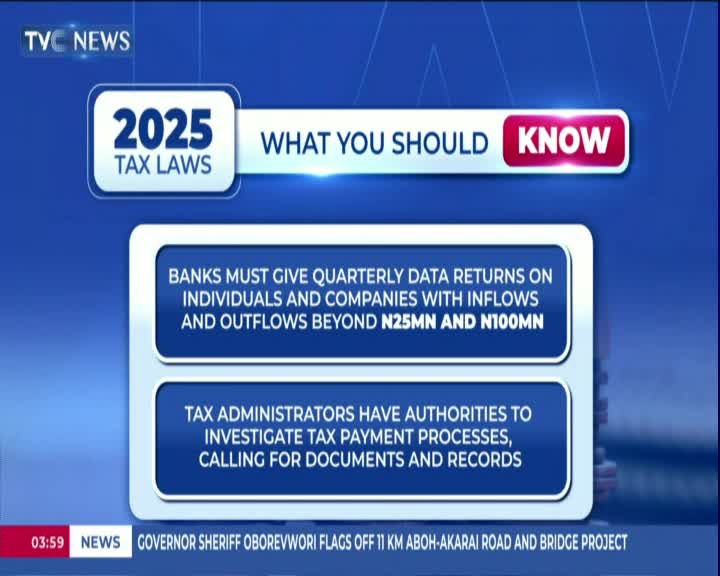 TVC NEWS

2025
TAX LAWS

WHAT YOU SHOULD KNOW

BANKS MUST GIVE QUARTERLY DATA RETURNS ON INDIVIDUALS AND COMPANIES WITH INFLOWS AND OUTFLOWS BEYOND N25MN AND N100MN

TAX ADMINISTRATORS HAVE AUTHORITIES TO INVESTIGATE TAX PAYMENT PROCESSES, CALLING FOR DOCUMENTS AND RECORDS

03:59 NEWS GOVERNOR SHERIFF OBOREVWORI FLAGS OFF 11 KM ABOH-AKARAI ROAD AND BRIDGE PROJECT